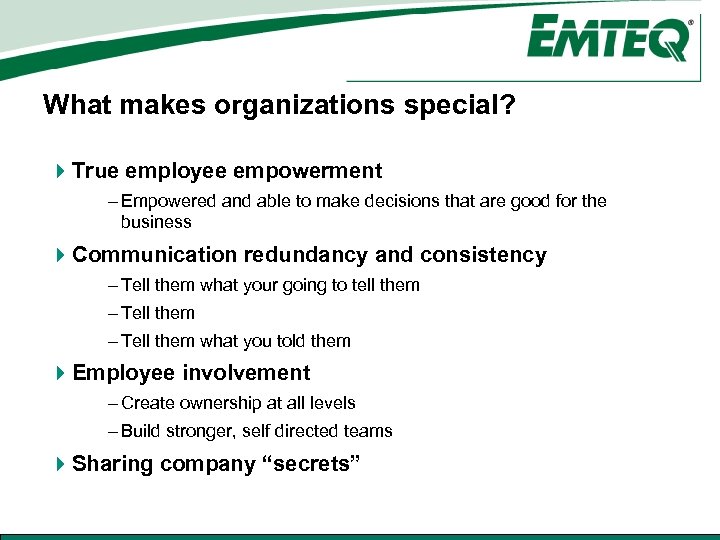 EMTEQ®

What makes organizations special?

True employee empowerment

– Empowered and able to make decisions that are good for the business

Communication redundancy and consistency

– Tell them what your going to tell them

– Tell them

– Tell them what you told them

Employee involvement

– Create ownership at all levels

– Build stronger, self directed teams

Sharing company “secrets”